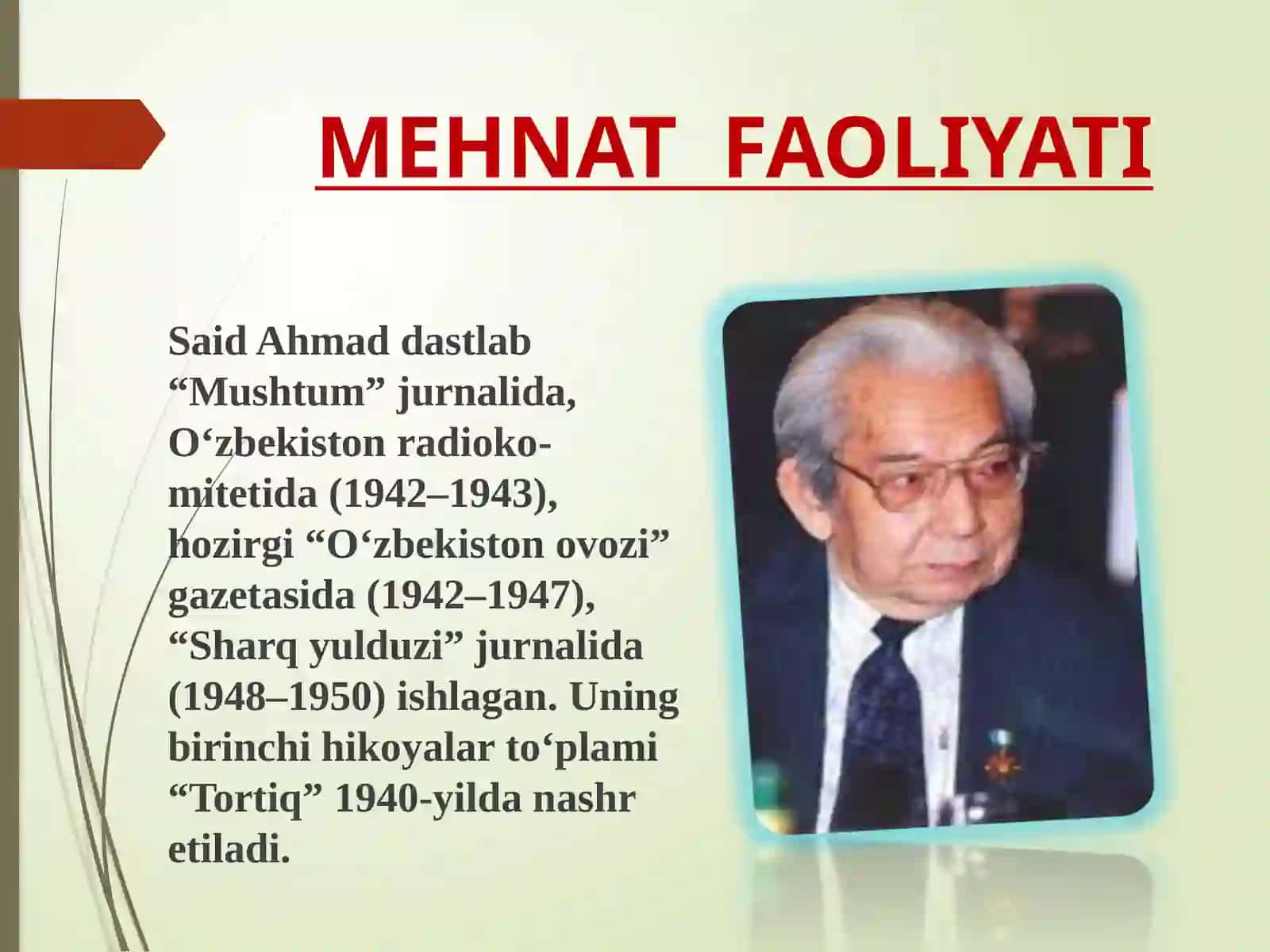 MEHNAT FAOLIYATI

Said Ahmad dastlab “Mushtum” jurnalida, O‘zbekiston radiokomitetida (1942–1943), hozirgi “O‘zbekiston ovozi” gazetasida (1942–1947), “Sharq yulduzi” jurnalida (1948–1950) ishlagan. Uning birinchi hikoyalar to‘plami “Tortiq” 1940-yilda nashr etiladi.